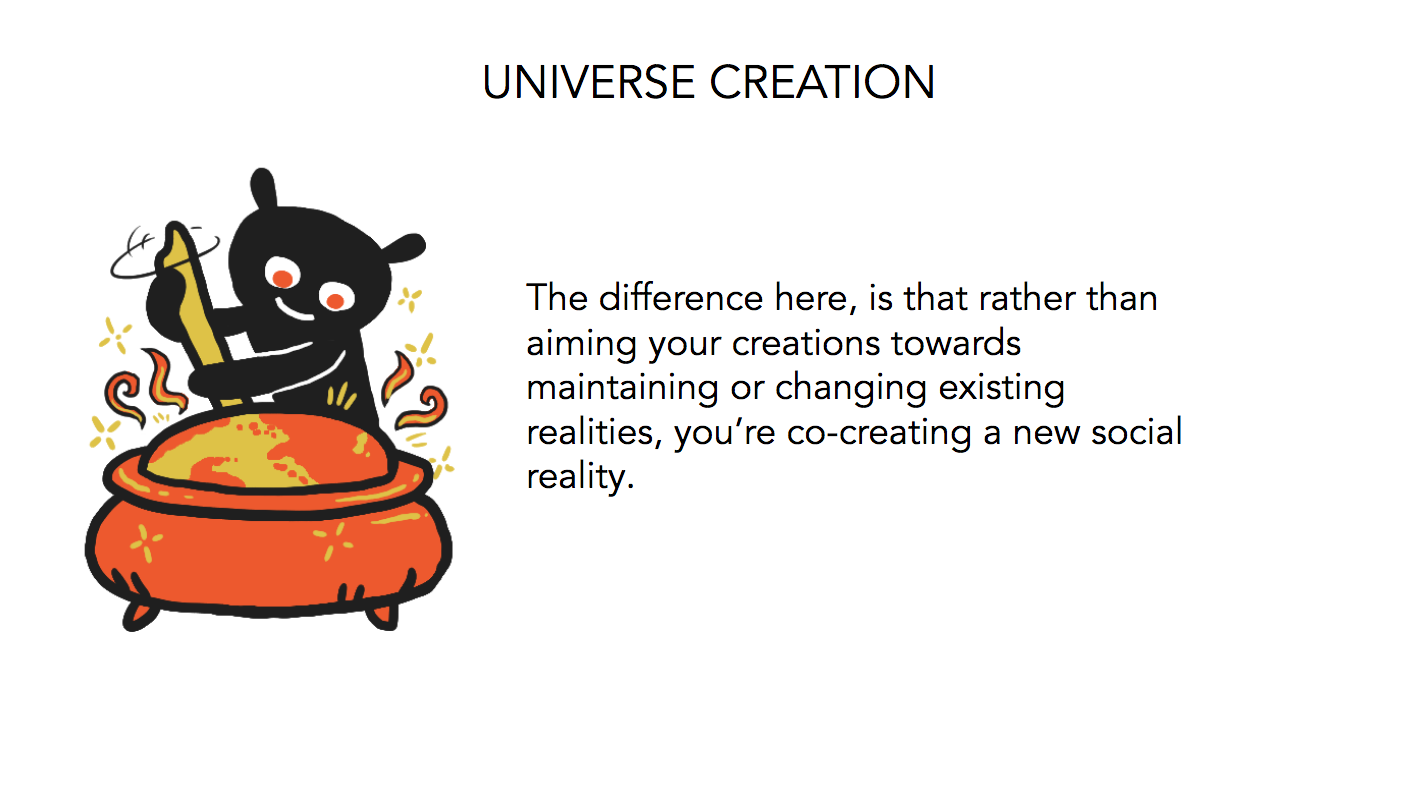 UNIVERSE CREATION

The difference here, is that rather than aiming your creations towards maintaining or changing existing realities, you're co-creating a new social reality.